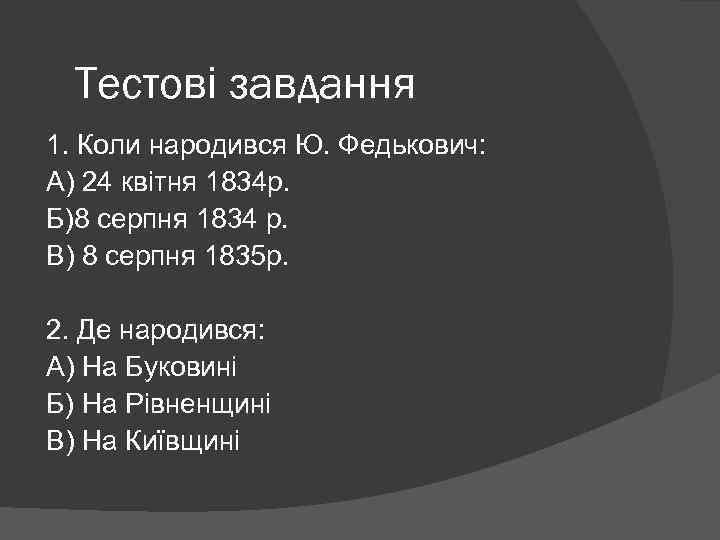 Тестові завдання

1. Коли народився Ю. Федькович:
А) 24 квітня 1834р.
Б)8 серпня 1834 р.
В) 8 серпня 1835р.

2. Де народився:
А) На Буковині
Б) На Рівненщині
В) На Київщині